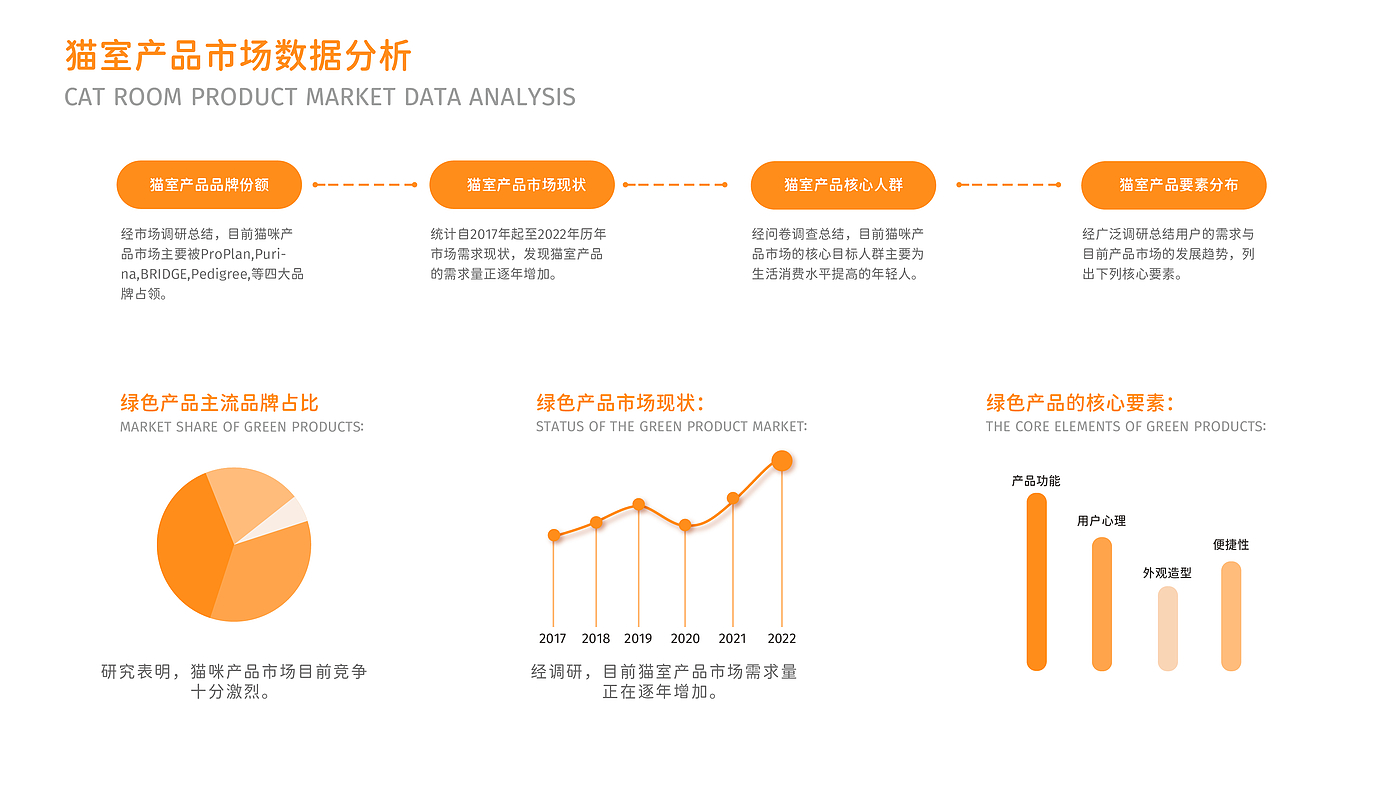 猫室产品市场数据分析
CAT ROOM PRODUCT MARKET DATA ANALYSIS

猫室产品品牌份额

经市场调研总结，目前猫咪产品市场主要被ProPlan,Purina,BRIDGE,Pedigree,等四大品牌占领。

猫室产品市场现状

统计自2017年起至2022年历年市场需求现状，发现猫室产品的需求量正逐年增加。

猫室产品核心人群

经问卷调查总结，目前猫咪产品市场的核心目标人群主要为生活消费水平提高的年轻人。

猫室产品要素分布

经广泛调研总结用户的需求与目前产品市场的发展趋势，列出下列核心要素。

绿色产品主流品牌占比
MARKET SHARE OF GREEN PRODUCTS:

研究表明，猫咪产品市场目前竞争十分激烈。

绿色产品市场现状：
STATUS OF THE GREEN PRODUCT MARKET:

2017 2018 2019 2020 2021 2022

经调研，目前猫室产品市场需求量正在逐年增加。

绿色产品的核心要素：
THE CORE ELEMENTS OF GREEN PRODUCTS:

产品功能
用户心理
外观造型
便捷性